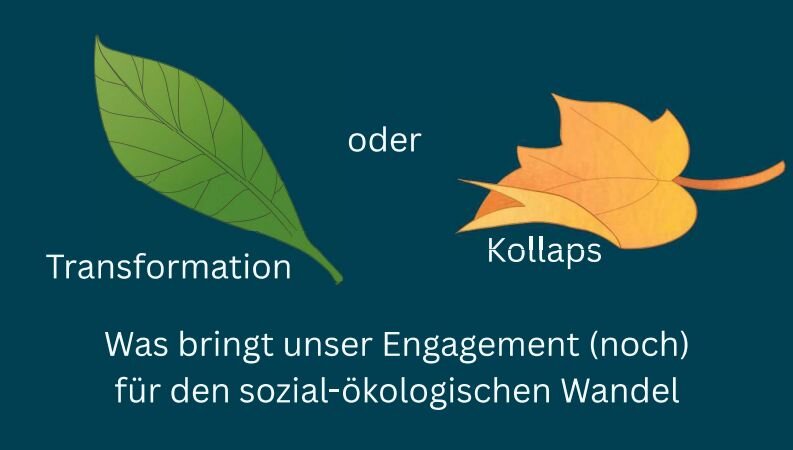 oder

Transformation

Kollaps

Was bringt unser Engagement (noch) für den sozial-ökologischen Wandel